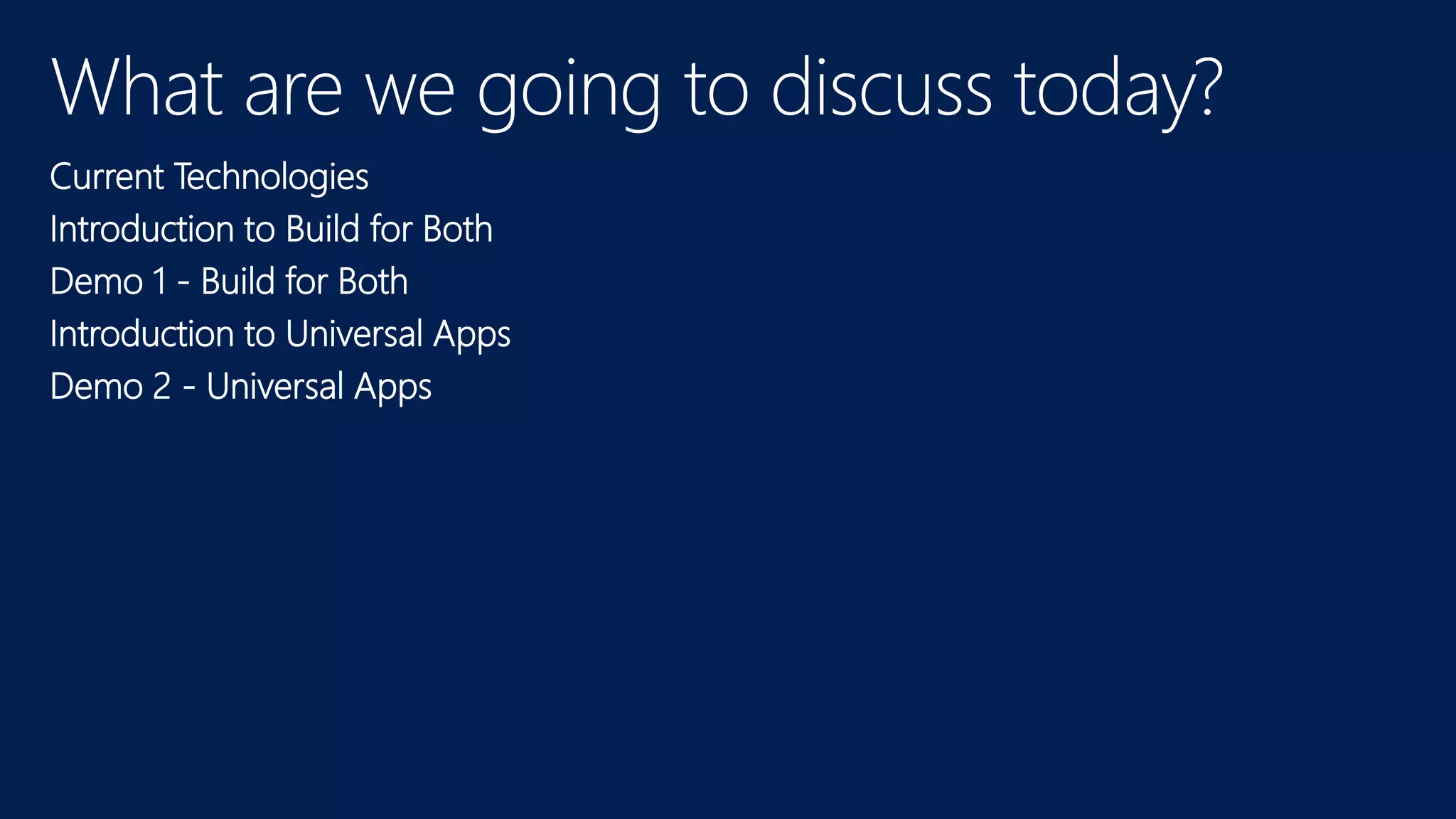 What are we going to discuss today?

Current Technologies

Introduction to Build for Both

Demo 1 - Build for Both

Introduction to Universal Apps

Demo 2 - Universal Apps